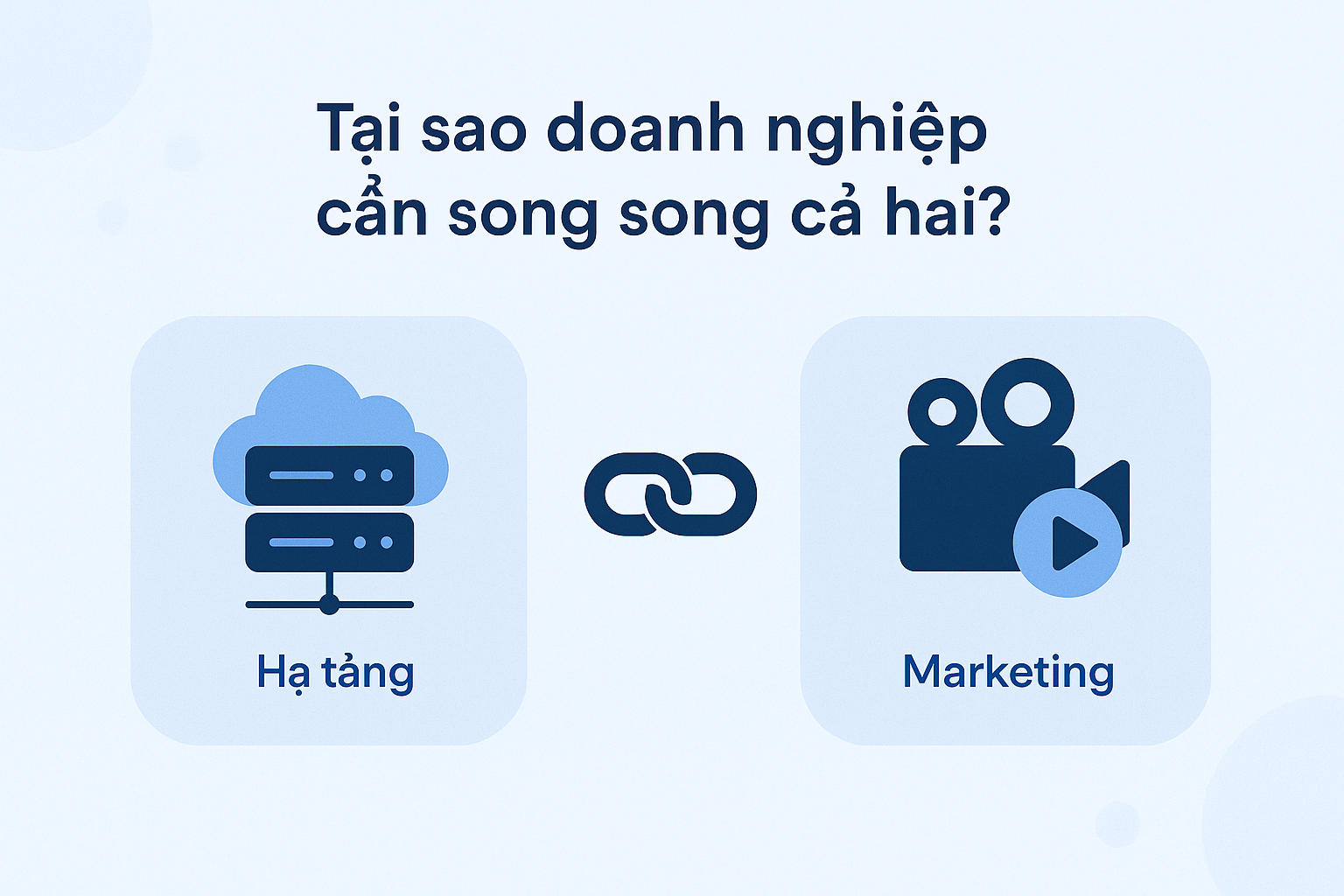 Tại sao doanh nghiệp cẩn song song cả hai?

Hạ tảng

Marketing